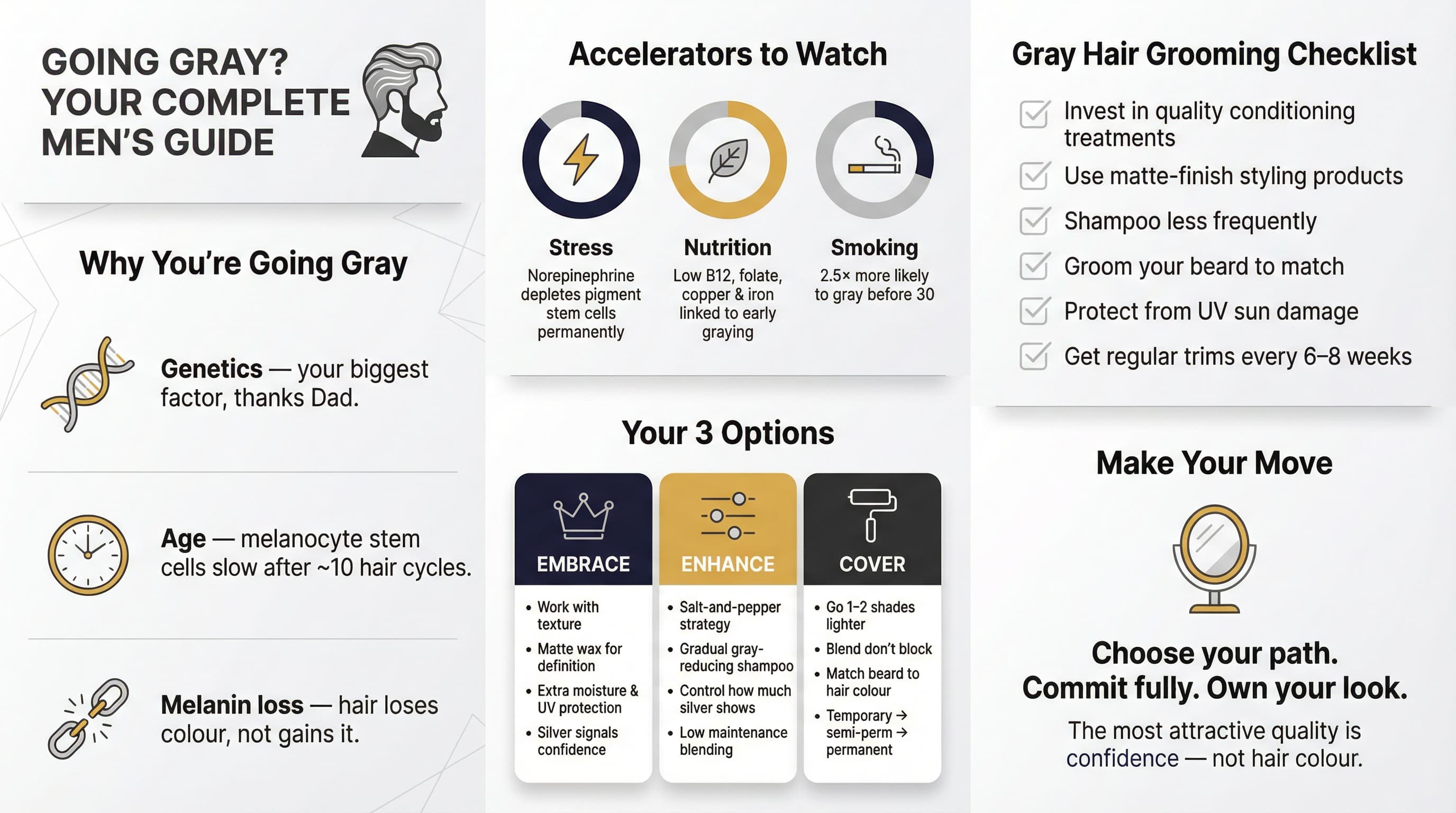 GOING GRAY? YOUR COMPLETE MEN'S GUIDE

Why You're Going Gray

Genetics — your biggest factor, thanks Dad.

Age — melanocyte stem cells slow after ~10 hair cycles.

Melanin loss — hair loses colour, not gains it.

Accelerators to Watch

Stress
Norepinephrine depletes pigment stem cells permanently

Nutrition
Low B12, folate, copper & iron linked to early graying

Smoking
2.5× more likely to gray before 30

Your 3 Options

EMBRACE
• Work with texture
• Matte wax for definition
• Extra moisture & UV protection
• Silver signals confidence

ENHANCE
• Salt-and-pepper strategy
• Gradual gray-reducing shampoo
• Control how much silver shows
• Low maintenance blending

COVER
• Go 1–2 shades lighter
• Blend don't block
• Match beard to hair colour
• Temporary → semi-perm → permanent

Gray Hair Grooming Checklist

Invest in quality conditioning treatments
Use matte-finish styling products
Shampoo less frequently
Groom your beard to match
Protect from UV sun damage
Get regular trims every 6–8 weeks

Make Your Move

Choose your path.
Commit fully. Own your look.

The most attractive quality is confidence — not hair colour.